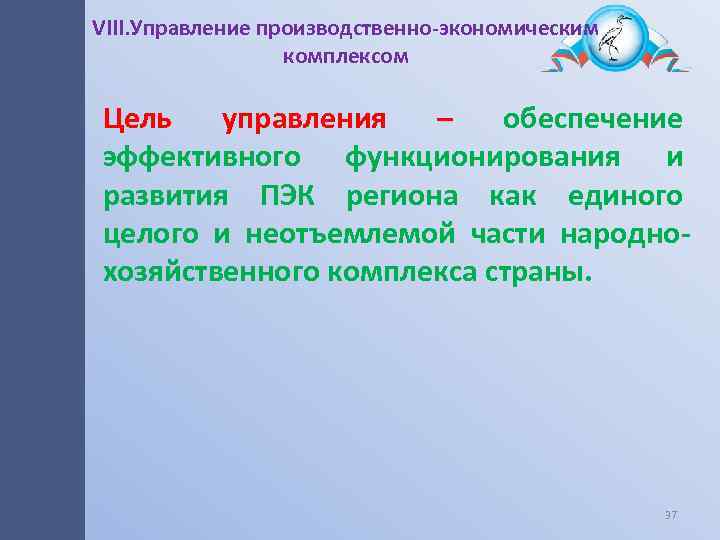 VIII.Управление производственно-экономическим комплексом

Цель управления – обеспечение эффективного функционирования и развития ПЭК региона как единого целого и неотъемлемой части народно-хозяйственного комплекса страны.

37